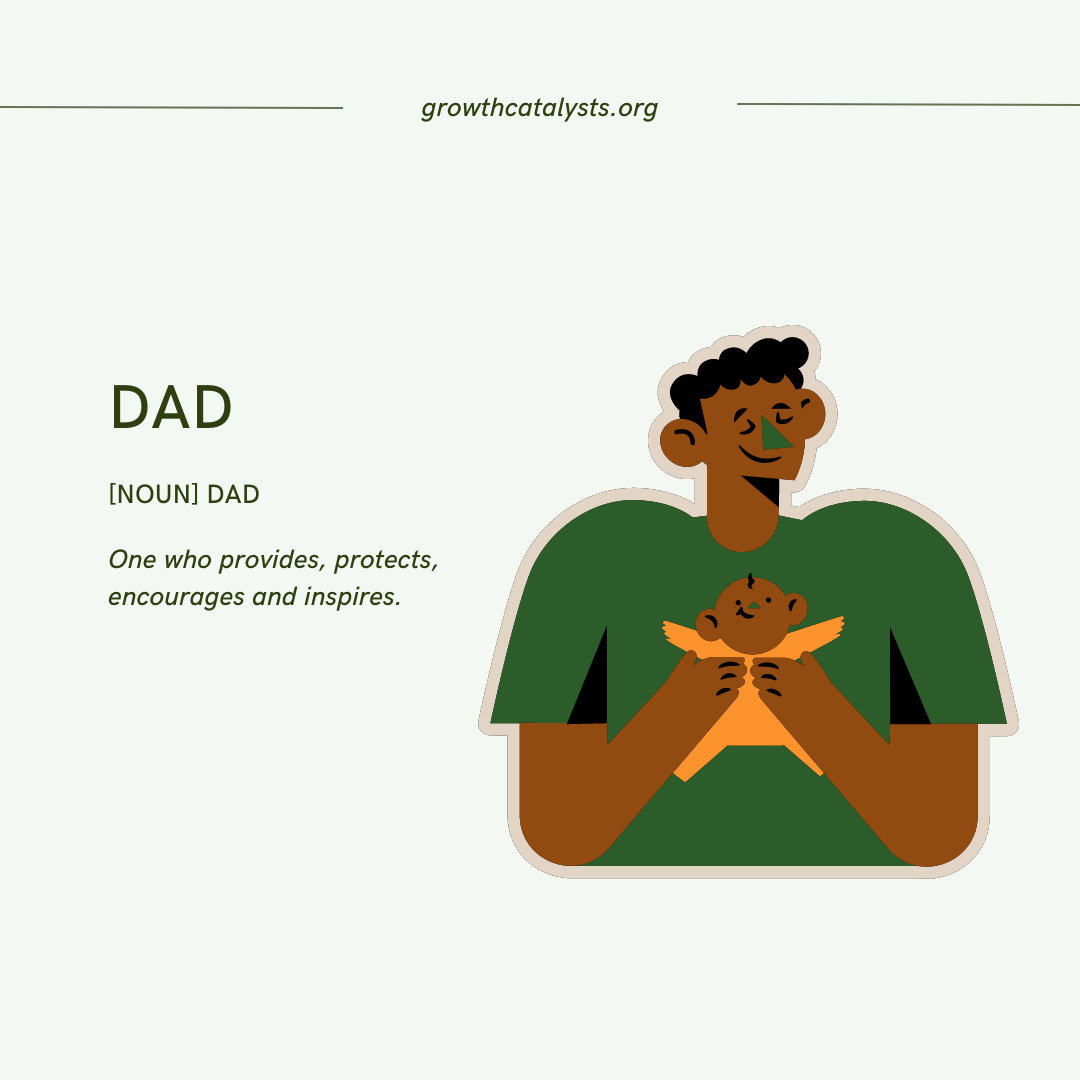 growthcatalysts.org

DAD

[NOUN] DAD

One who provides, protects, encourages and inspires.